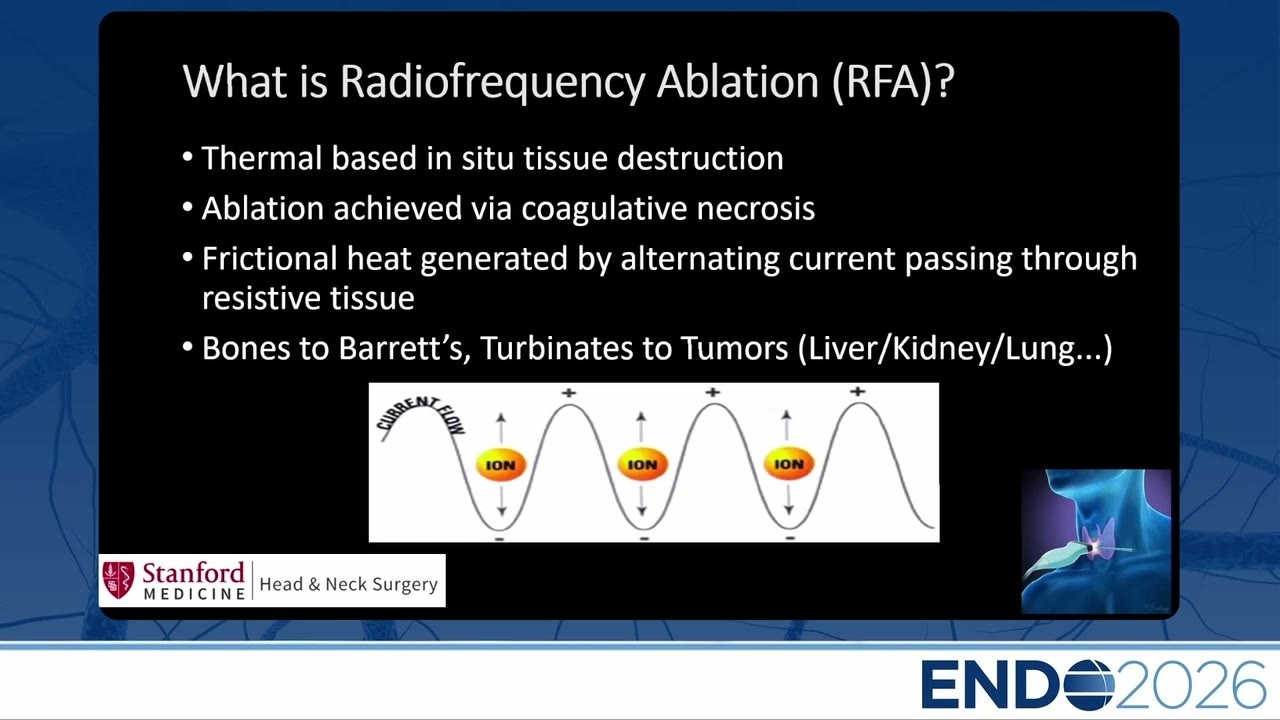 What is Radiofrequency Ablation (RFA)?

• Thermal based in situ tissue destruction

• Ablation achieved via coagulative necrosis

• Frictional heat generated by alternating current passing through resistive tissue

• Bones to Barrett's, Turbinates to Tumors (Liver/Kidney/Lung...)

CURRENT FLOW

+ + +

ION ION ION

- - -

Stanford MEDICINE | Head & Neck Surgery

ENDO2026